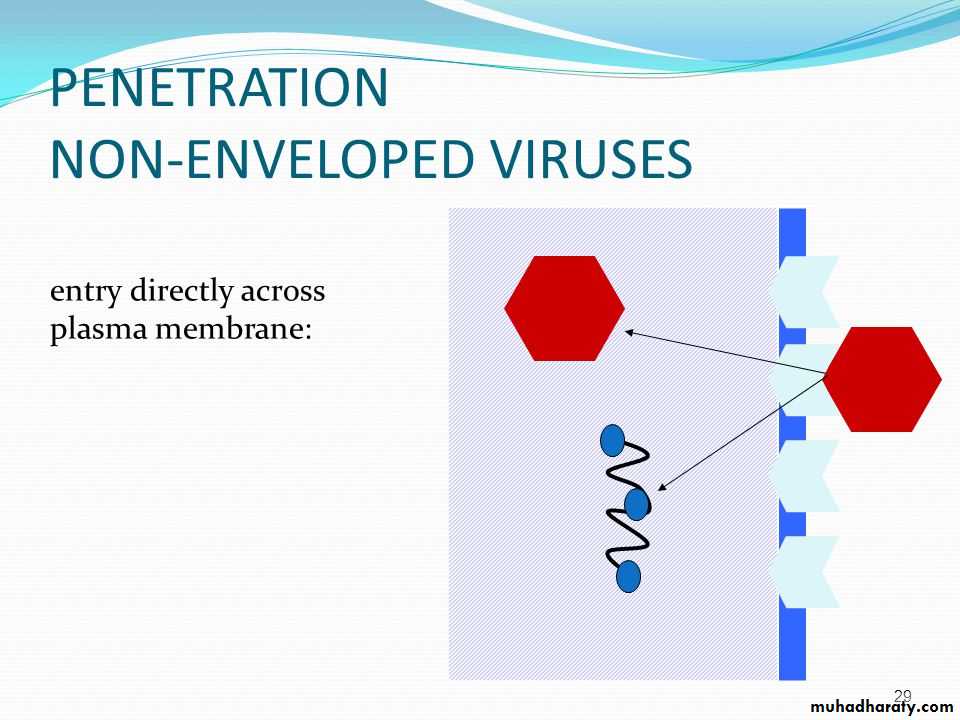 PENETRATION
NON-ENVELOPED VIRUSES

entry directly across plasma membrane:

29

muhadharaty.com